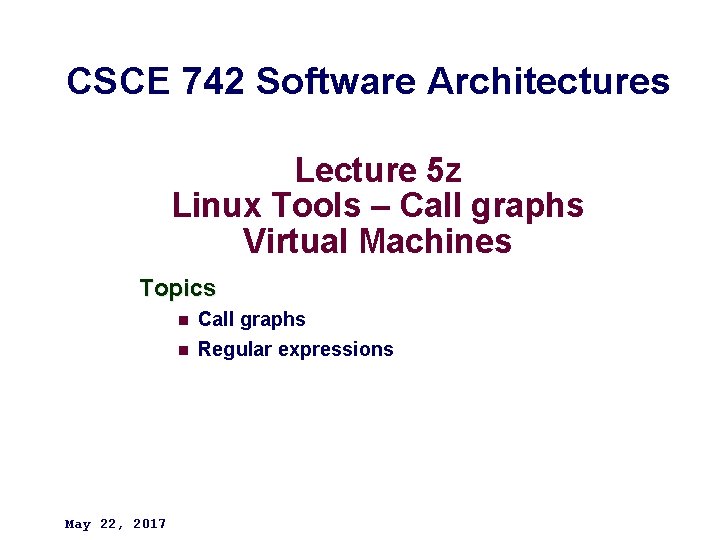 CSCE 742 Software Architectures

Lecture 5z
Linux Tools – Call graphs
Virtual Machines

Topics

- Call graphs
- Regular expressions

May 22, 2017